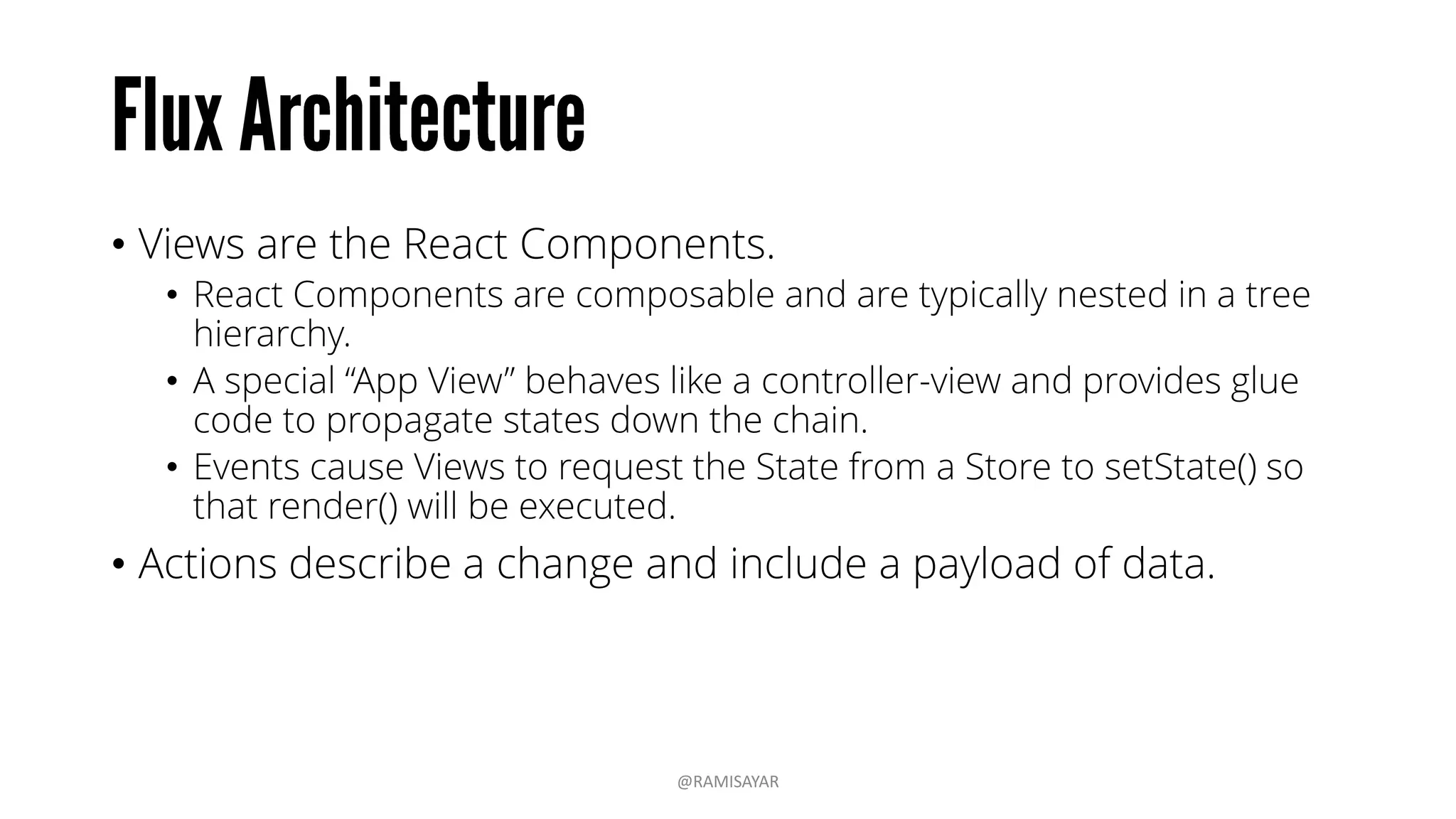 Flux Architecture

• Views are the React Components.
  • React Components are composable and are typically nested in a tree hierarchy.
  • A special “App View” behaves like a controller-view and provides glue code to propagate states down the chain.
  • Events cause Views to request the State from a Store to setState() so that render() will be executed.
• Actions describe a change and include a payload of data.

@RAMISAYAR